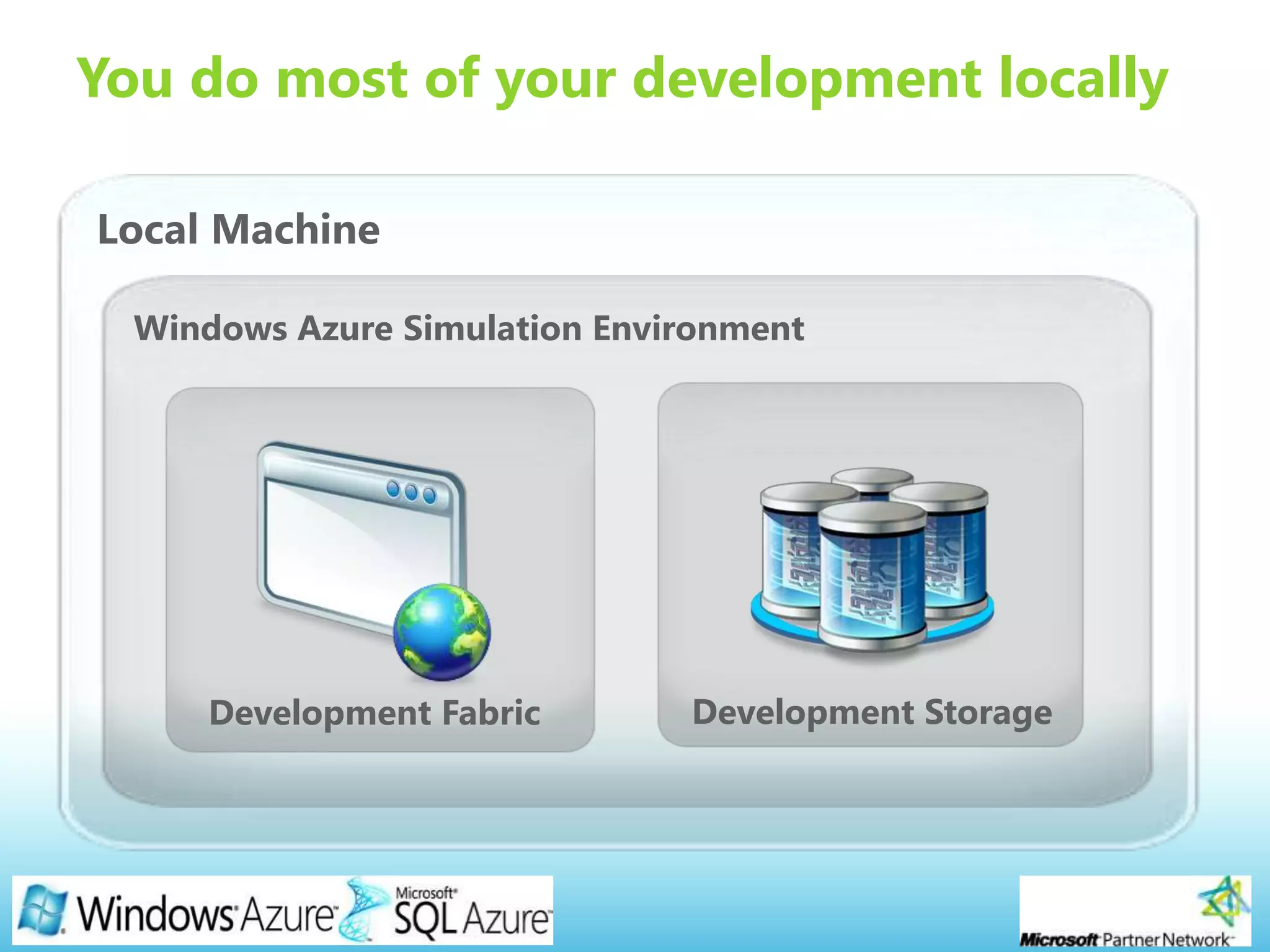 You do most of your development locally

Local Machine

Windows Azure Simulation Environment

Development Fabric

Development Storage

Windows Azure

Microsoft SQL Azure

Microsoft Partner Network